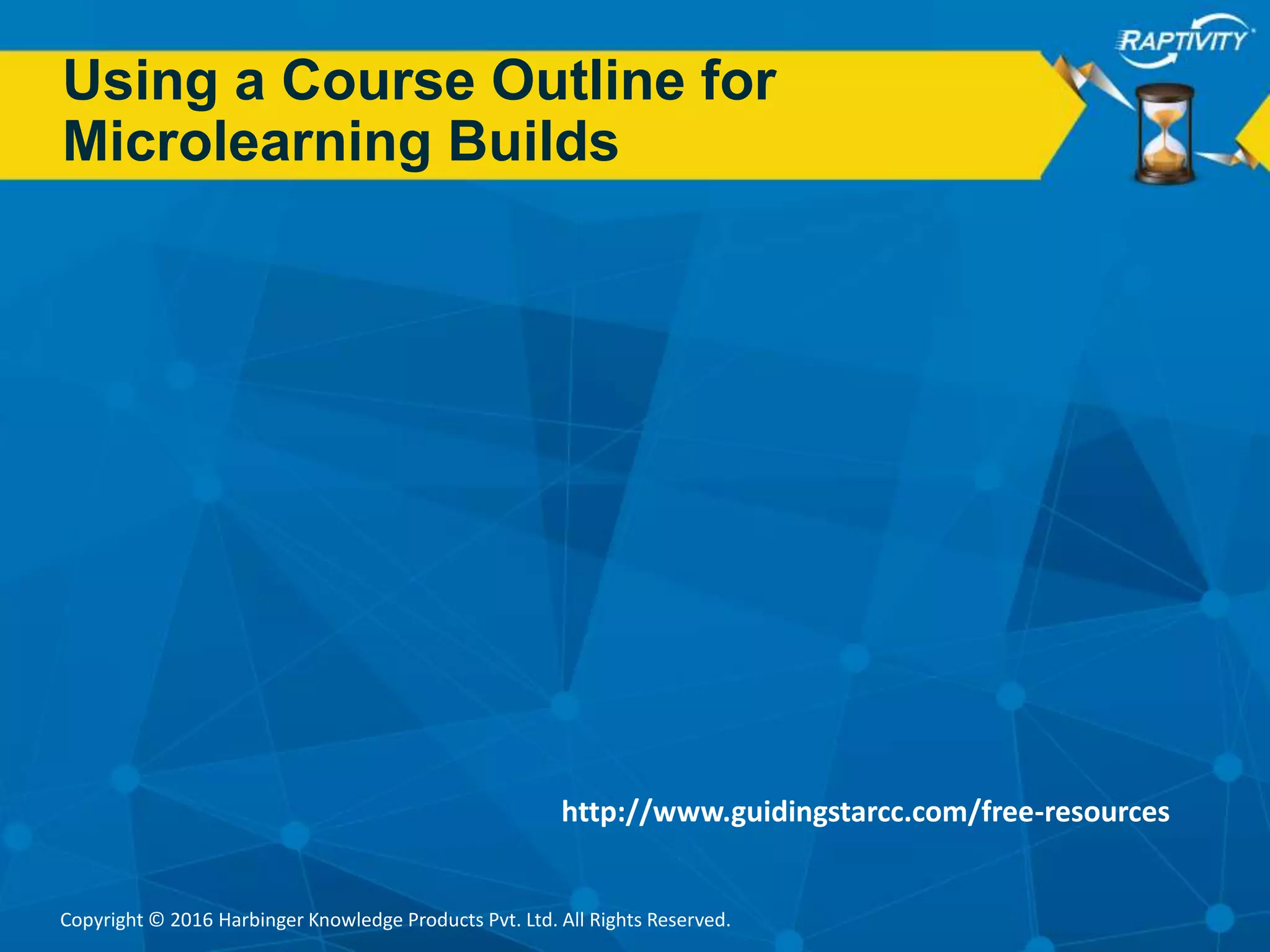 RAPTIVITY

Using a Course Outline for Microlearning Builds

http://www.guidingstarcc.com/free-resources

Copyright © 2016 Harbinger Knowledge Products Pvt. Ltd. All Rights Reserved.